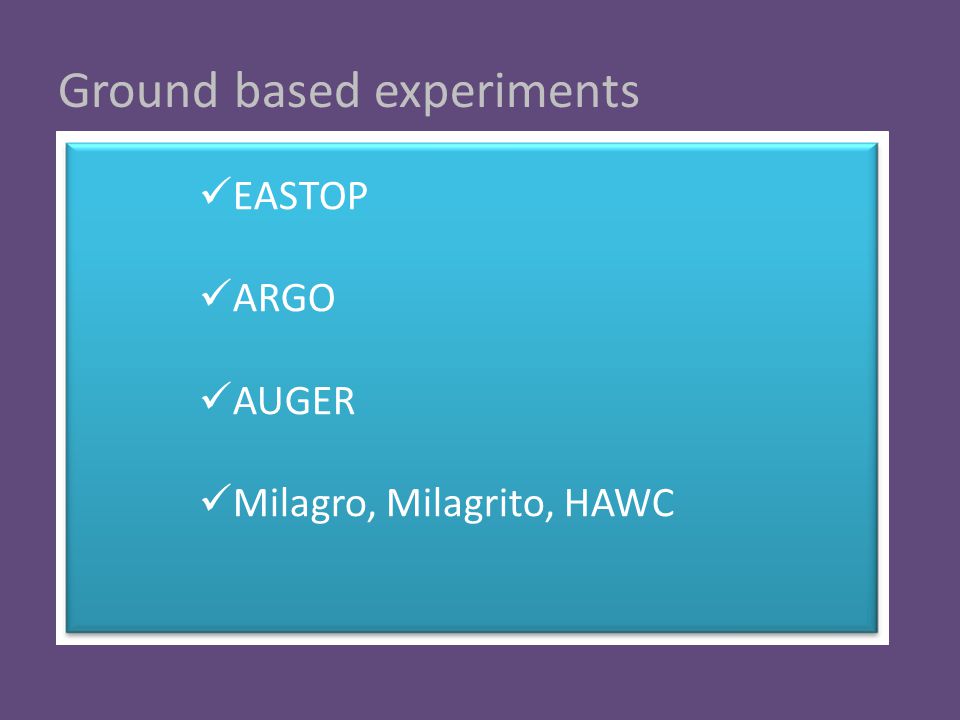 Ground based experiments

✓EASTOP

✓ARGO

✓AUGER

✓Milagro, Milagrito, HAWC